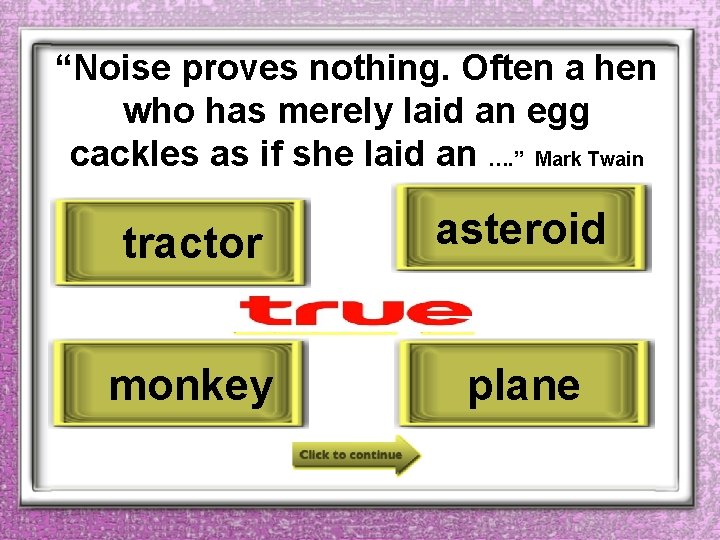 “Noise proves nothing. Often a hen who has merely laid an egg cackles as if she laid an ….” Mark Twain

tractor

asteroid

true

monkey

plane

Click to continue